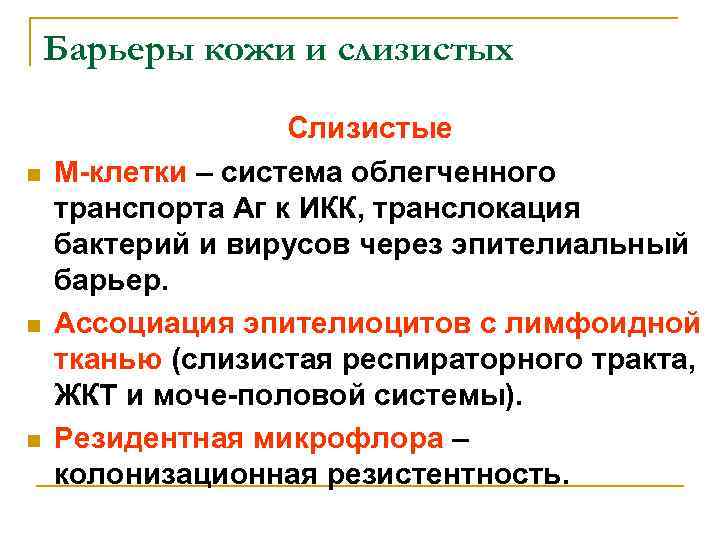 Барьеры кожи и слизистых

Слизистые

М-клетки – система облегченного транспорта Аг к ИКК, транслокация бактерий и вирусов через эпителиальный барьер.

Ассоциация эпителиоцитов с лимфоидной тканью (слизистая респираторного тракта, ЖКТ и моче-половой системы).

Резидентная микрофлора – колонизационная резистентность.